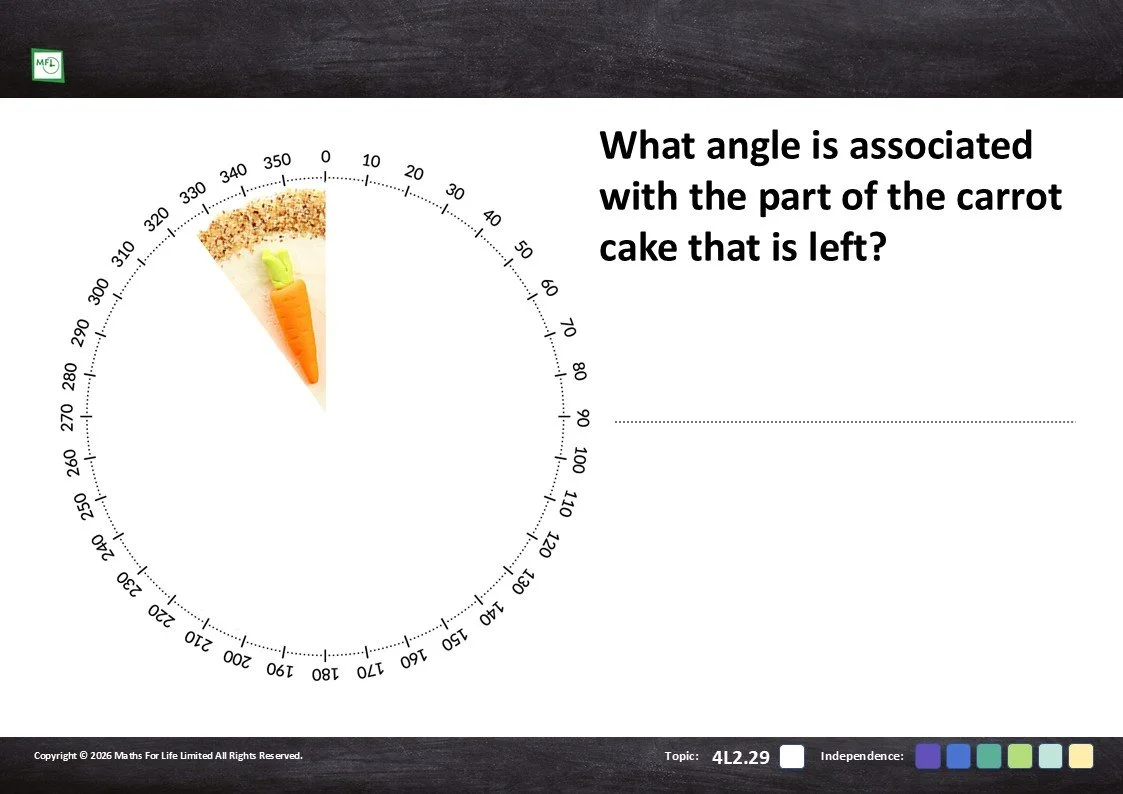 MFL

0
10
20
30
40
50
60
70
80
90
100
110
120
130
140
150
160
170
180
190
200
210
220
230
240
250
260
270
280
290
300
310
320
330
340
350

What angle is associated with the part of the carrot cake that is left?

Copyright © 2026 Maths For Life Limited All Rights Reserved.

Topic: 4L2.29

Independence: